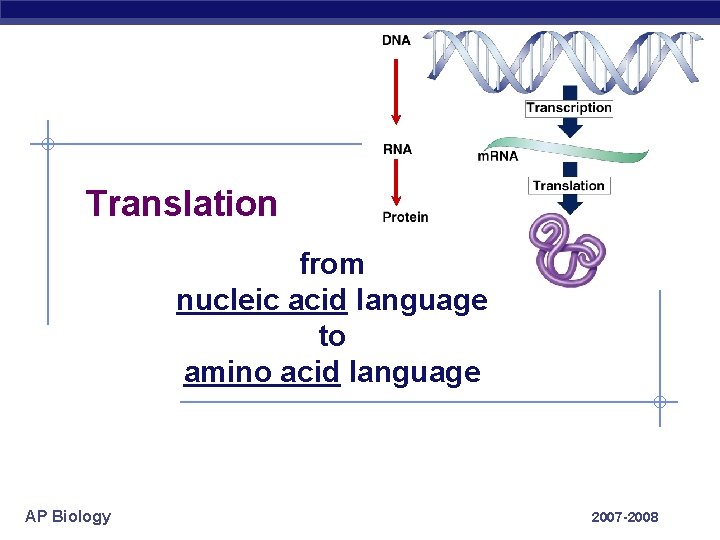 DNA

RNA

Protein

Transcription

mRNA

Translation

Translation

from
nucleic acid language
to
amino acid language

AP Biology

2007-2008